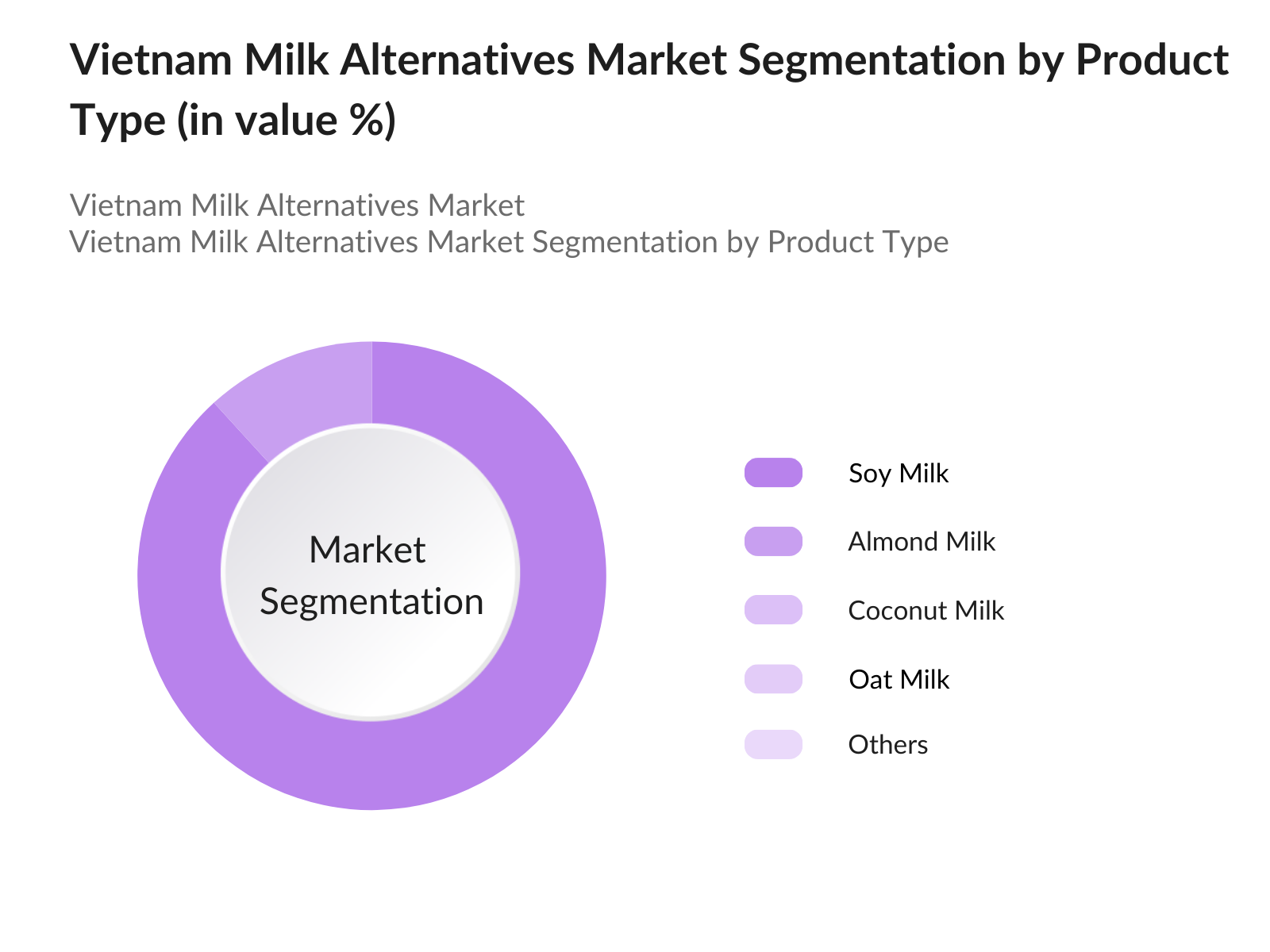 Vietnam Milk Alternatives Market Segmentation by Product Type (in value %)

Vietnam Milk Alternatives Market
Vietnam Milk Alternatives Market Segmentation by Product Type

Market Segmentation

Soy Milk
Almond Milk
Coconut Milk
Oat Milk
Others